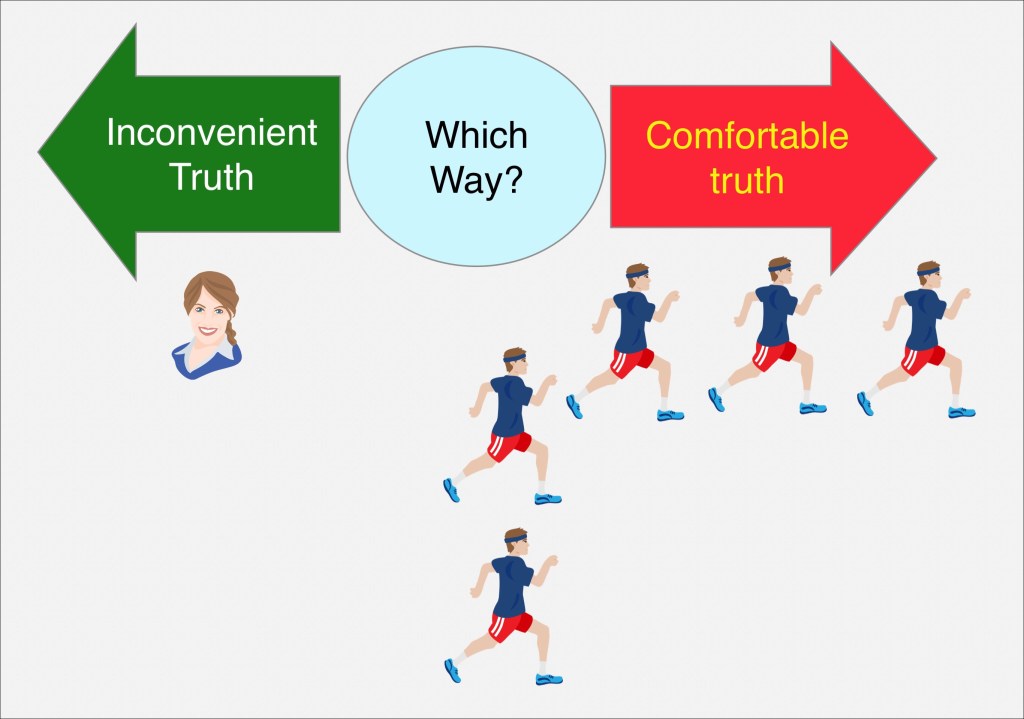 Inconvenient Truth

Which Way?

Comfortable truth